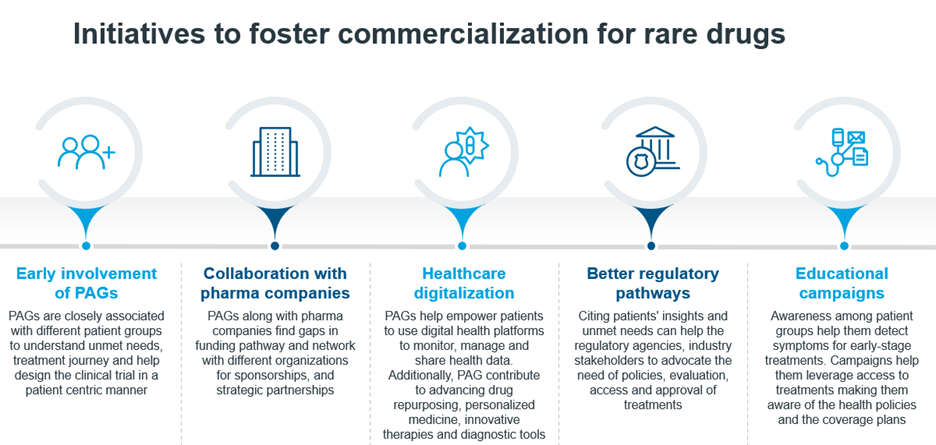 Initiatives to foster commercialization for rare drugs

Early involvement of PAGs

PAGs are closely associated with different patient groups to understand unmet needs, treatment journey and help design the clinical trial in a patient centric manner

Collaboration with pharma companies

PAGs along with pharma companies find gaps in funding pathway and network with different organizations for sponsorships, and strategic partnerships

Healthcare digitalization

PAGs help empower patients to use digital health platforms to monitor, manage and share health data. Additionally, PAG contribute to advancing drug repurposing, personalized medicine, innovative therapies and diagnostic tools

Better regulatory pathways

Citing patients' insights and unmet needs can help the regulatory agencies, industry stakeholders to advocate the need of policies, evaluation, access and approval of treatments

Educational campaigns

Awareness among patient groups help them detect symptoms for early-stage treatments. Campaigns help them leverage access to treatments making them aware of the health policies and the coverage plans